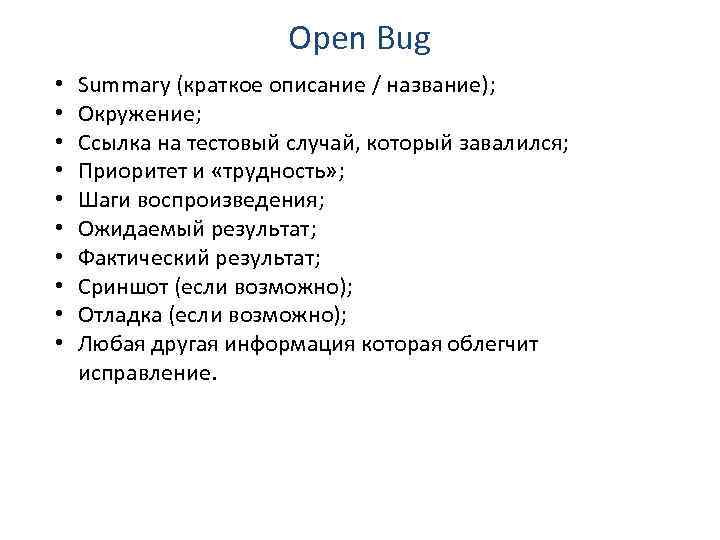 Open Bug

• Summary (краткое описание / название);
• Окружение;
• Ссылка на тестовый случай, который завалился;
• Приоритет и «трудность»;
• Шаги воспроизведения;
• Ожидаемый результат;
• Фактический результат;
• Сриншот (если возможно);
• Отладка (если возможно);
• Любая другая информация которая облегчит исправление.